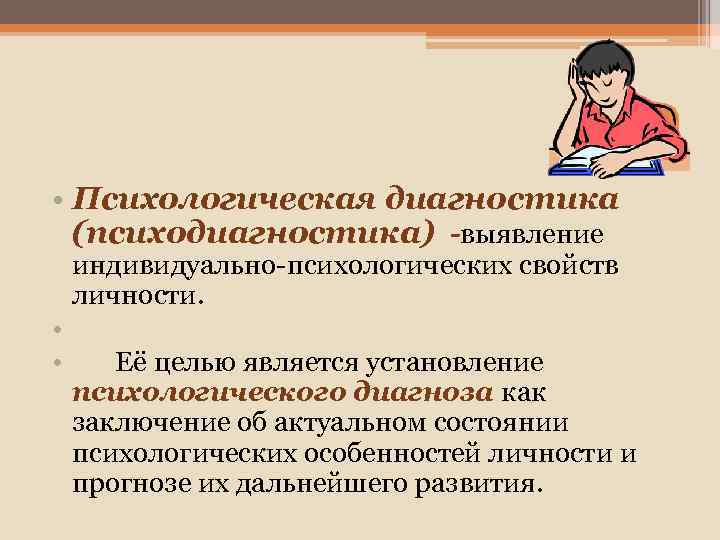 • Психологическая диагностика (психодиагностика) -выявление индивидуально-психологических свойств личности.

•

• Её целью является установление психологического диагноза как заключение об актуальном состоянии психологических особенностей личности и прогнозе их дальнейшего развития.